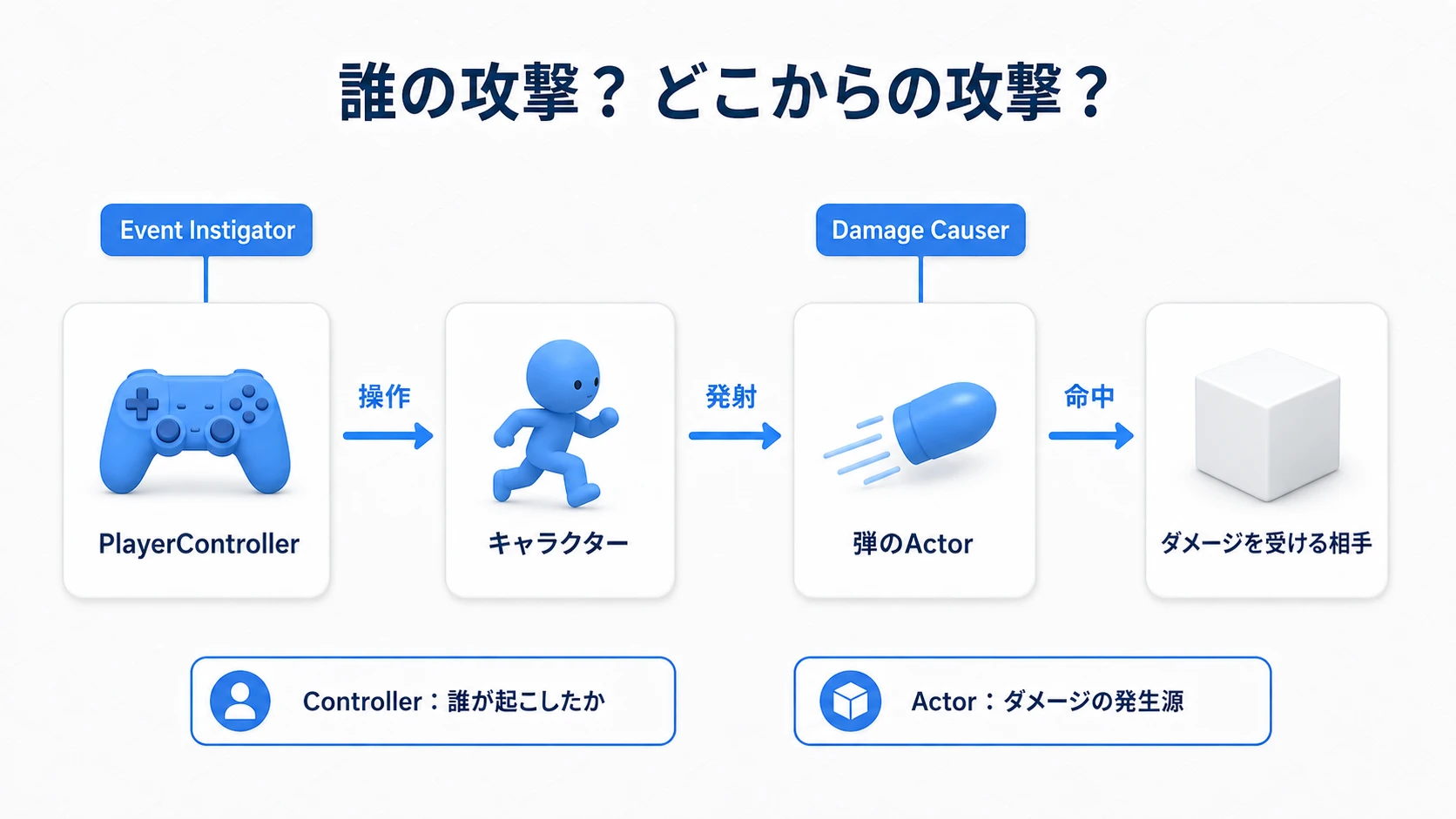 誰の攻撃？ どこからの攻撃？

Event Instigator

Damage Causer

PlayerController

操作

キャラクター

発射

弾のActor

命中

ダメージを受ける相手

Controller：誰が起こしたか

Actor：ダメージの発生源